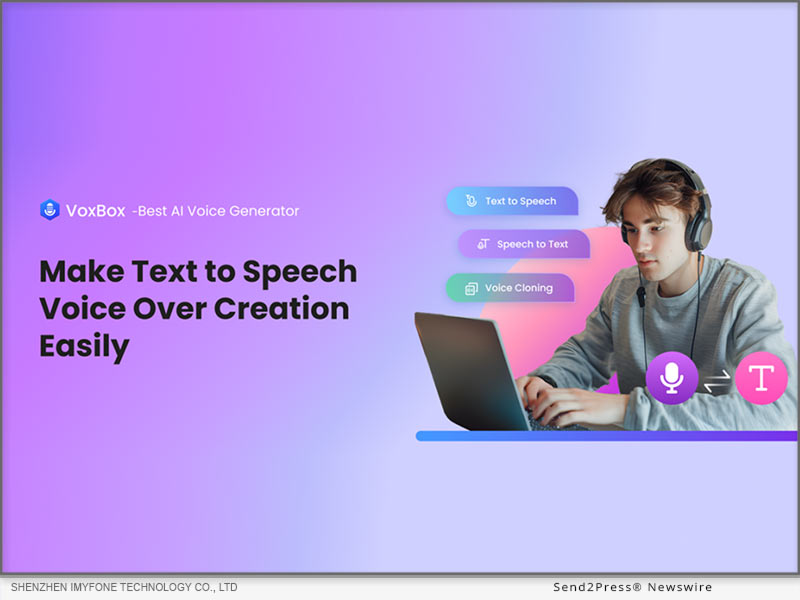 VoxBox -Best AI Voice Generator

Make Text to Speech Voice Over Creation Easily

Text to Speech

Speech to Text

Voice Cloning

T

SHENZHEN IMYFONE TECHNOLOGY CO., LTD

Send2Press® Newswire